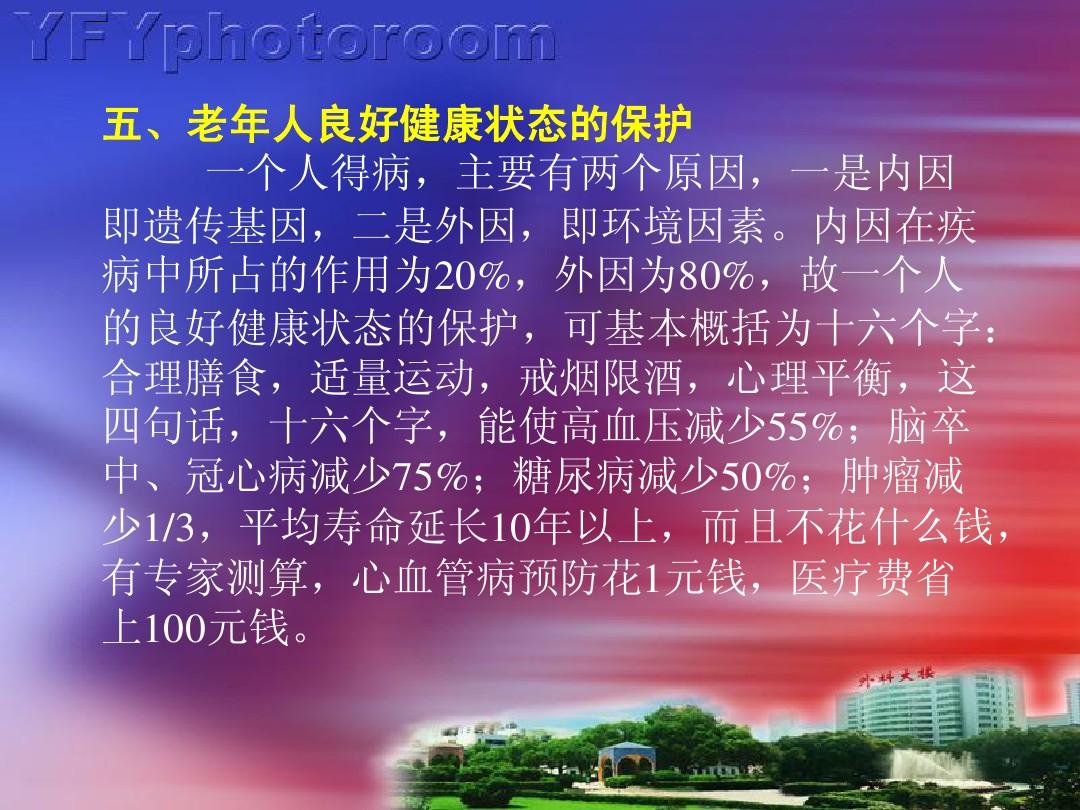 YFYphotoroom

五、老年人良好健康状态的保护

一个人得病，主要有两个原因，一是内因即遗传基因，二是外因，即环境因素。内因在疾病中所占的作用为20%，外因为80%，故一个人的良好健康状态的保护，可基本概括为十六个字：合理膳食，适量运动，戒烟限酒，心理平衡，这四句话，十六个字，能使高血压减少55%；脑卒中、冠心病减少75%；糖尿病减少50%；肿瘤减少1/3，平均寿命延长10年以上，而且不花什么钱，有专家测算，心血管病预防花1元钱，医疗费省上100元钱。

外科大楼